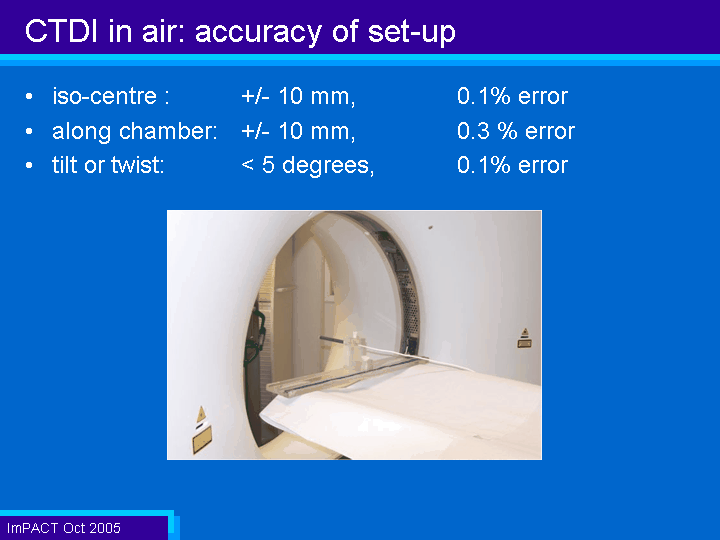 CTDI in air: accuracy of set-up

• iso-centre : +/- 10 mm, 0.1% error
• along chamber: +/- 10 mm, 0.3 % error
• tilt or twist: < 5 degrees, 0.1% error

ImPACT Oct 2005